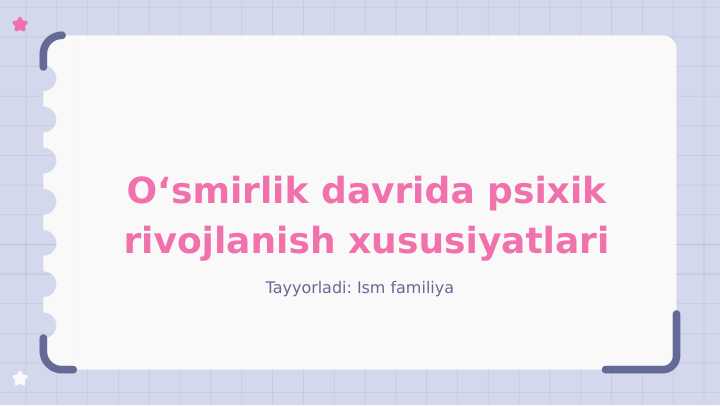 O‘smirlik davrida psixik rivojlanish xususiyatlari

Tayyorladi: Ism familiya